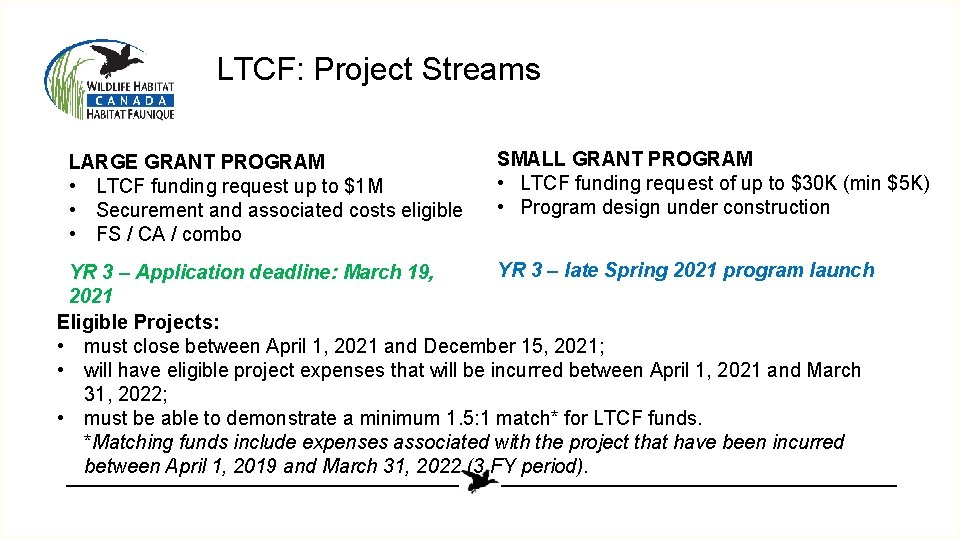 WILDLIFE HABITAT
CANADA
HABITAT FAUNIQUE

LTCF: Project Streams

LARGE GRANT PROGRAM
• LTCF funding request up to $1M
• Securement and associated costs eligible
• FS / CA / combo

YR 3 – Application deadline: March 19, 2021

SMALL GRANT PROGRAM
• LTCF funding request of up to $30K (min $5K)
• Program design under construction

YR 3 – late Spring 2021 program launch

Eligible Projects:
• must close between April 1, 2021 and December 15, 2021;
• will have eligible project expenses that will be incurred between April 1, 2021 and March 31, 2022;
• must be able to demonstrate a minimum 1.5:1 match* for LTCF funds.
*Matching funds include expenses associated with the project that have been incurred between April 1, 2019 and March 31, 2022 (3 FY period).